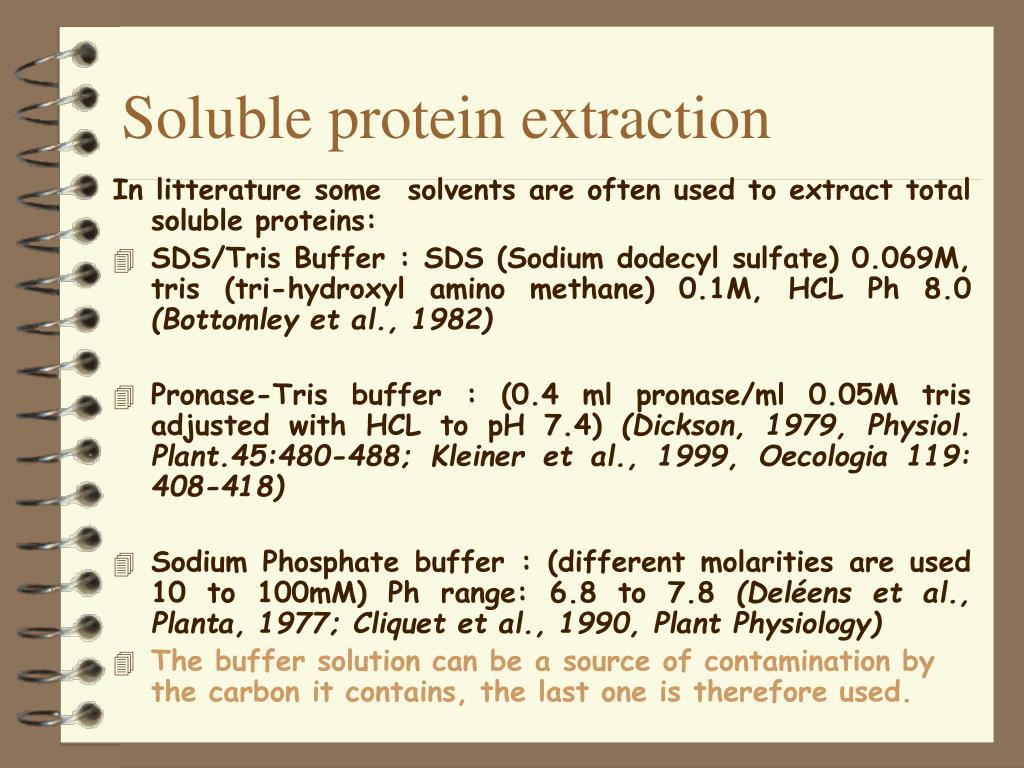 Soluble protein extraction

In litterature some solvents are often used to extract total soluble proteins:

SDS/Tris Buffer : SDS (Sodium dodecyl sulfate) 0.069M, tris (tri-hydroxyl amino methane) 0.1M, HCL Ph 8.0 (Bottomley et al., 1982)

Pronase-Tris buffer : (0.4 ml pronase/ml 0.05M tris adjusted with HCL to pH 7.4) (Dickson, 1979, Physiol. Plant.45:480-488; Kleiner et al., 1999, Oecologia 119: 408-418)

Sodium Phosphate buffer : (different molarities are used 10 to 100mM) Ph range: 6.8 to 7.8 (Deléens et al., Planta, 1977; Cliquet et al., 1990, Plant Physiology)

The buffer solution can be a source of contamination by the carbon it contains, the last one is therefore used.